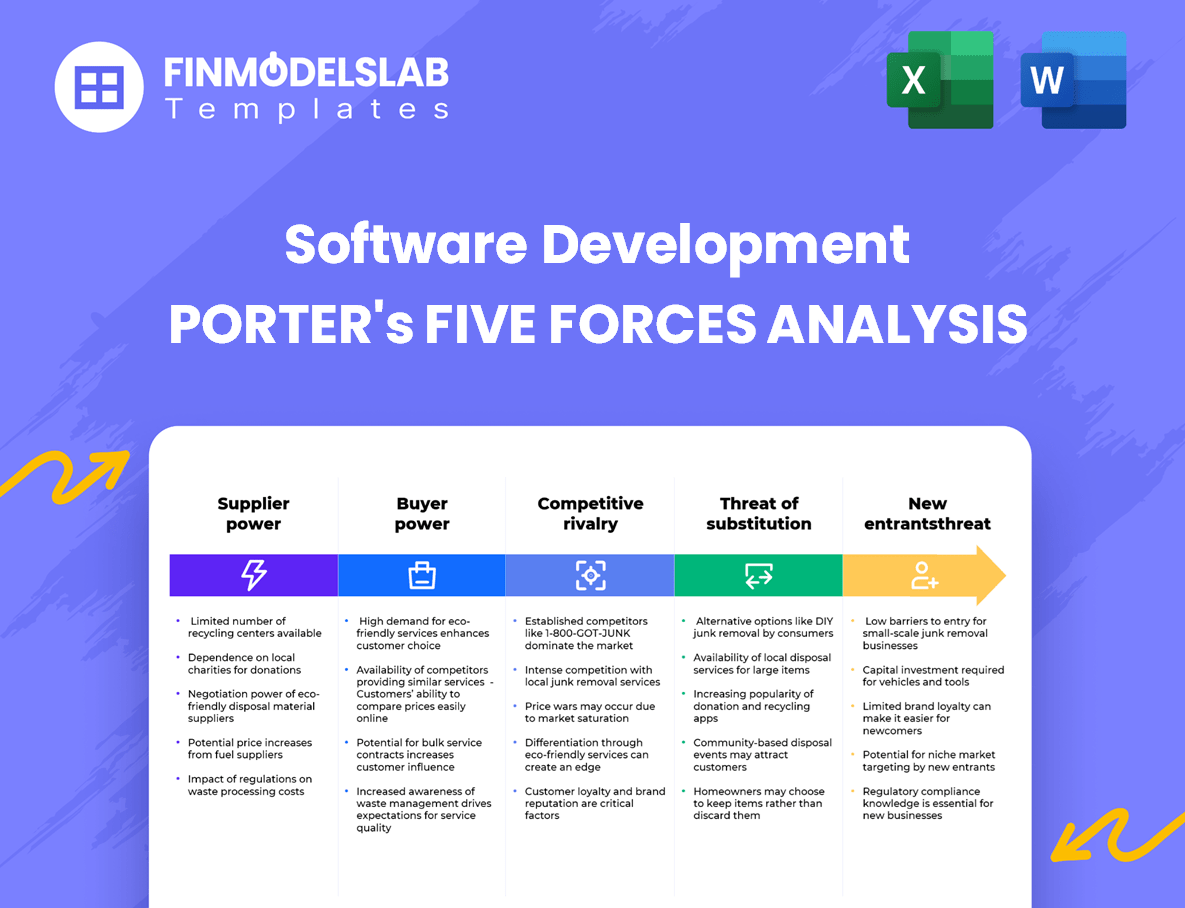 FINMODELSLAB
Templates

X

W

Software Development
PORTER's FIVE FORCES ANALYSIS

Supplier power

- Limited number of recycling centers available
- Dependence on local charities for donations
- Negotiation power of eco-friendly disposal material suppliers
- Potential price increases from fuel suppliers
- Impact of regulations on waste processing costs

Buyer power

- High demand for eco-friendly services enhances customer choice
- Availability of competitors providing similar services - Customers' ability to compare prices easily online
- Potential for bulk service contracts increases customer influence
- Increased awareness of waste management drives expectations for service quality

Competitive rivalry

- Established competitors like 1-800-GOT-JUNK dominate the market
- Intense competition with local junk removal services
- Price wars may occur due to market saturation
- Differentiation through eco-friendly services can create an edge
- Customer loyalty and brand reputation are critical factors

Threat of substitution

- Alternative options like DIY junk removal by consumers
- Availability of local disposal services for large items
- Increasing popularity of donation and recycling apps
- Community-based disposal events may attract customers
- Homeowners may choose to keep items rather than discard them

New entrantsthreat

- Low barriers to entry for small-scale junk removal businesses
- Capital investment required for vehicles and tools
- Limited brand loyalty can make it easier for newcomers
- Potential for niche market targeting by new entrants
- Regulatory compliance knowledge is essential for new businesses